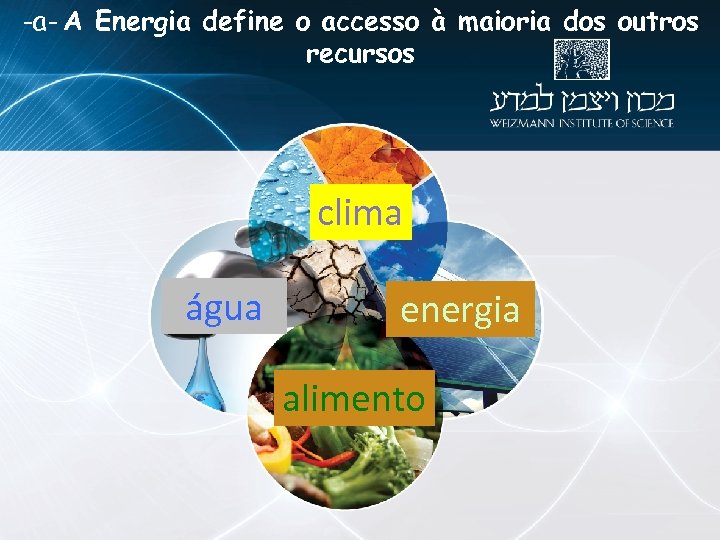 -a- A Energia define o accesso à maioria dos outros recursos

מכון ויצמן למדע
WEIZMANN INSTITUTE OF SCIENCE

clima

água

energia

alimento